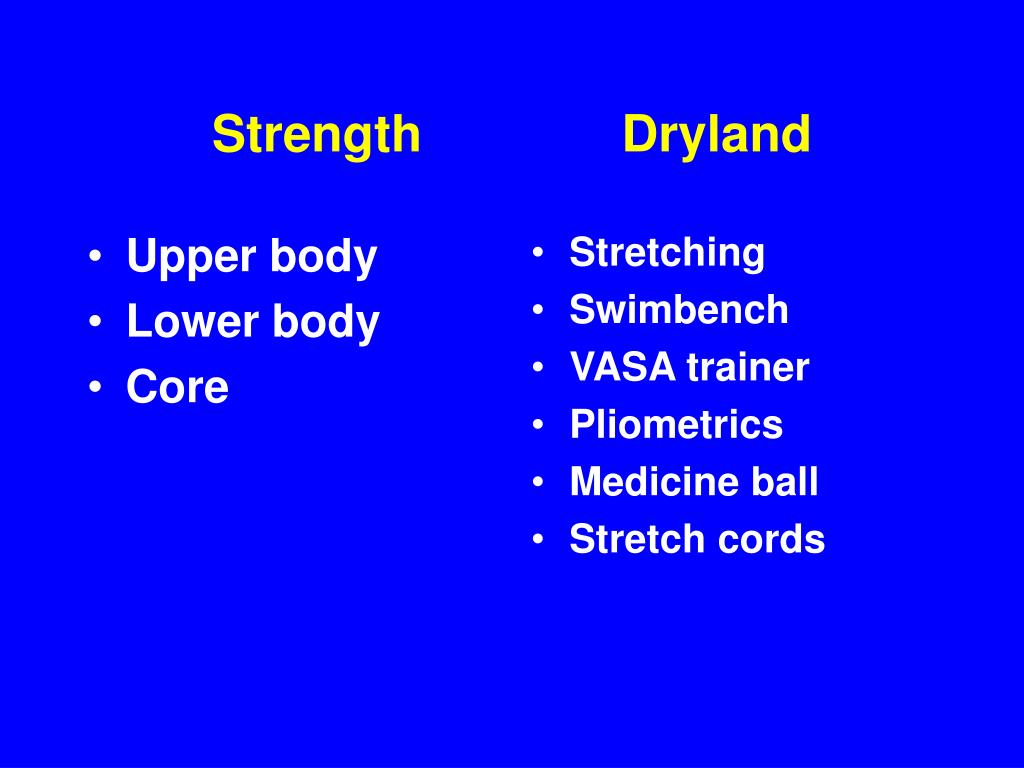 Strength

• Upper body
• Lower body
• Core

Dryland

• Stretching
• Swimbench
• VASA trainer
• Pliometrics
• Medicine ball
• Stretch cords